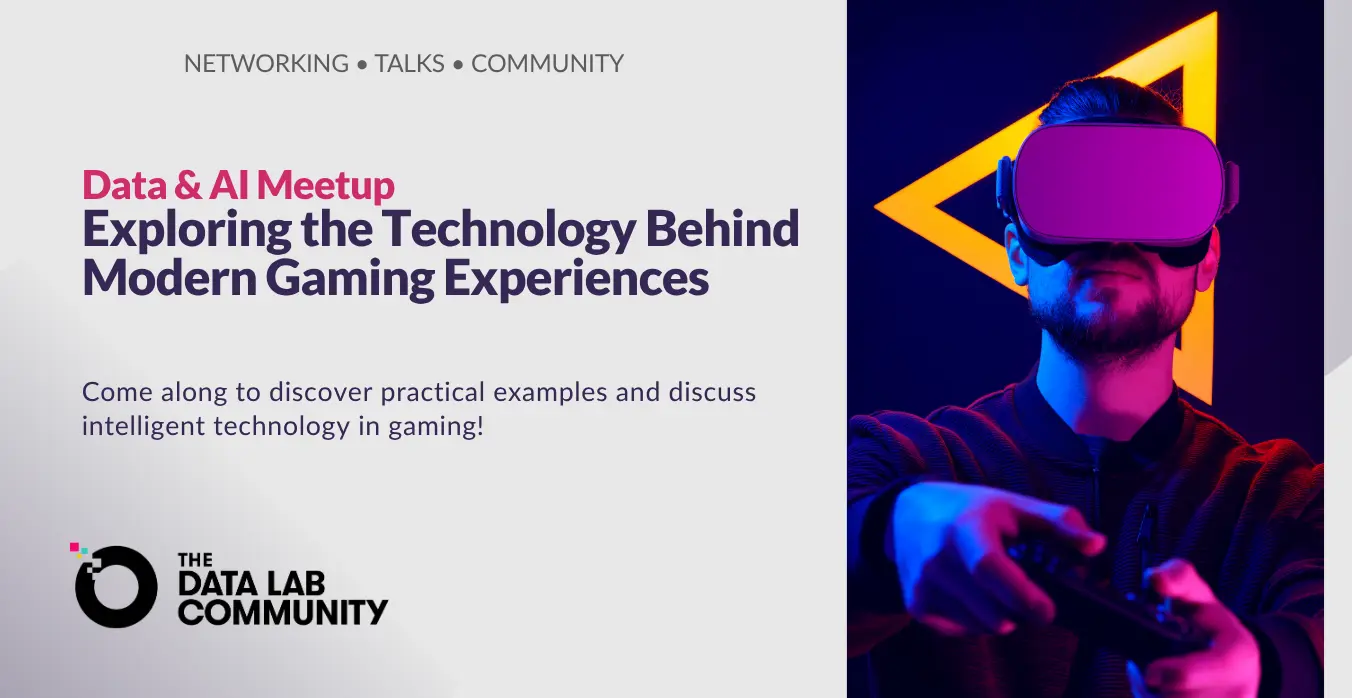 NETWORKING • TALKS • COMMUNITY

Data & AI Meetup
Exploring the Technology Behind Modern Gaming Experiences

Come along to discover practical examples and discuss intelligent technology in gaming!

THE DATA LAB COMMUNITY